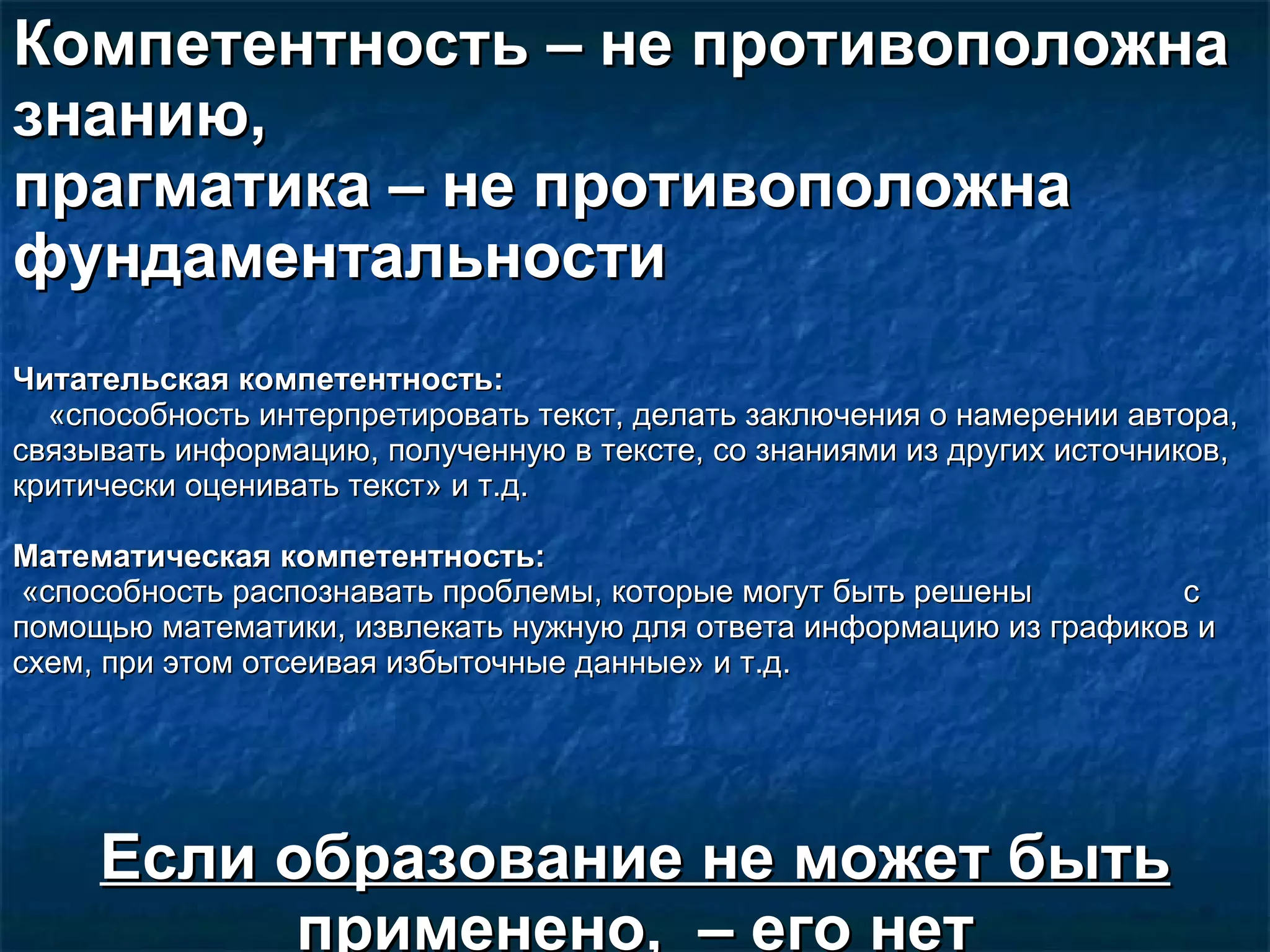 Компетентность – не противоположна знанию,
прагматика – не противоположна фундаментальности

Читательская компетентность:
«способность интерпретировать текст, делать заключения о намерении автора, связывать информацию, полученную в тексте, со знаниями из других источников, критически оценивать текст» и т.д.

Математическая компетентность:
«способность распознавать проблемы, которые могут быть решены с помощью математики, извлекать нужную для ответа информацию из графиков и схем, при этом отсеивая избыточные данные» и т.д.

Если образование не может быть применено, – его нет